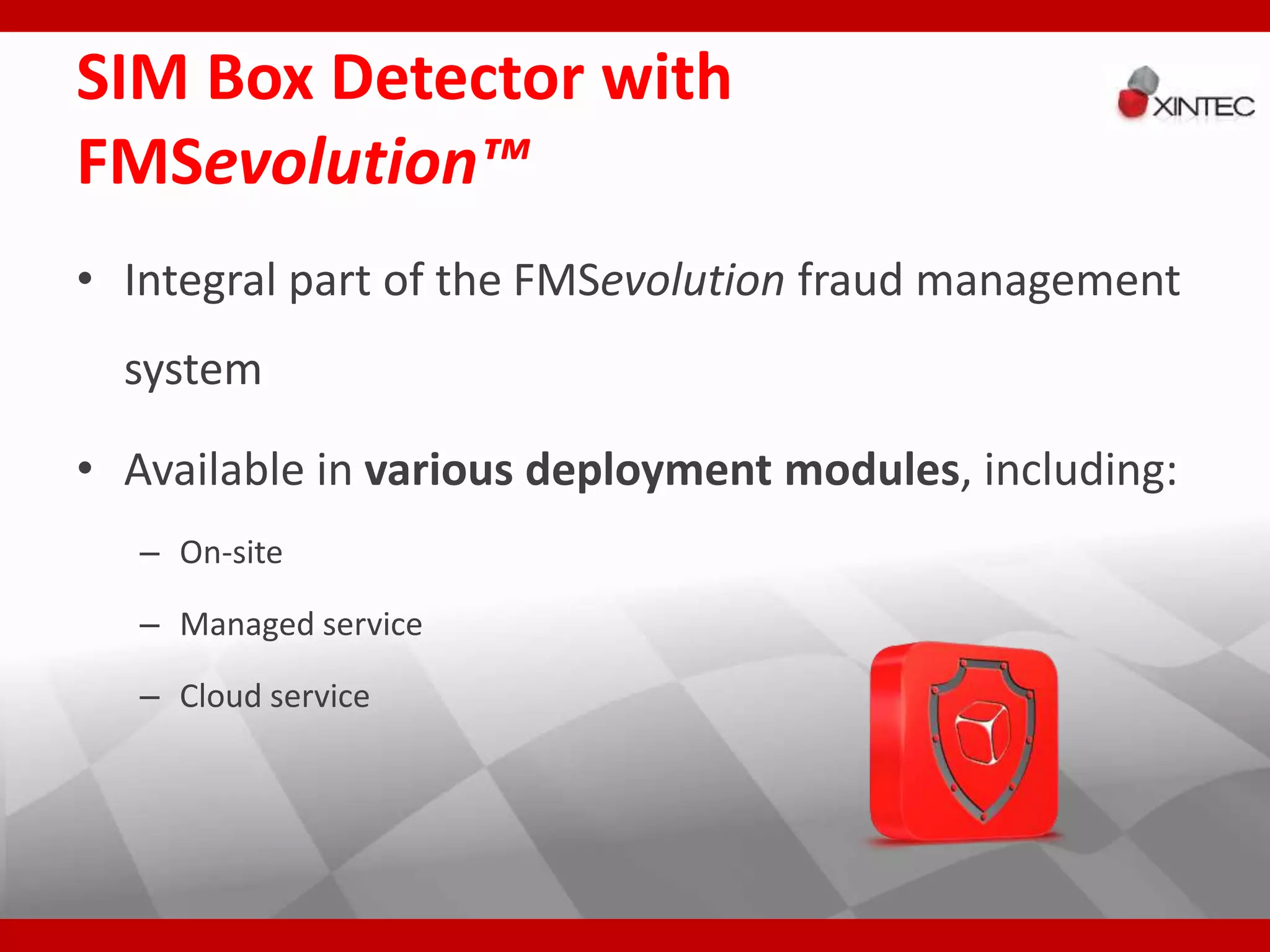 SIM Box Detector with FMSevolution™

XINTEC

• Integral part of the FMSevolution fraud management system

• Available in various deployment modules, including:

– On-site

– Managed service

– Cloud service